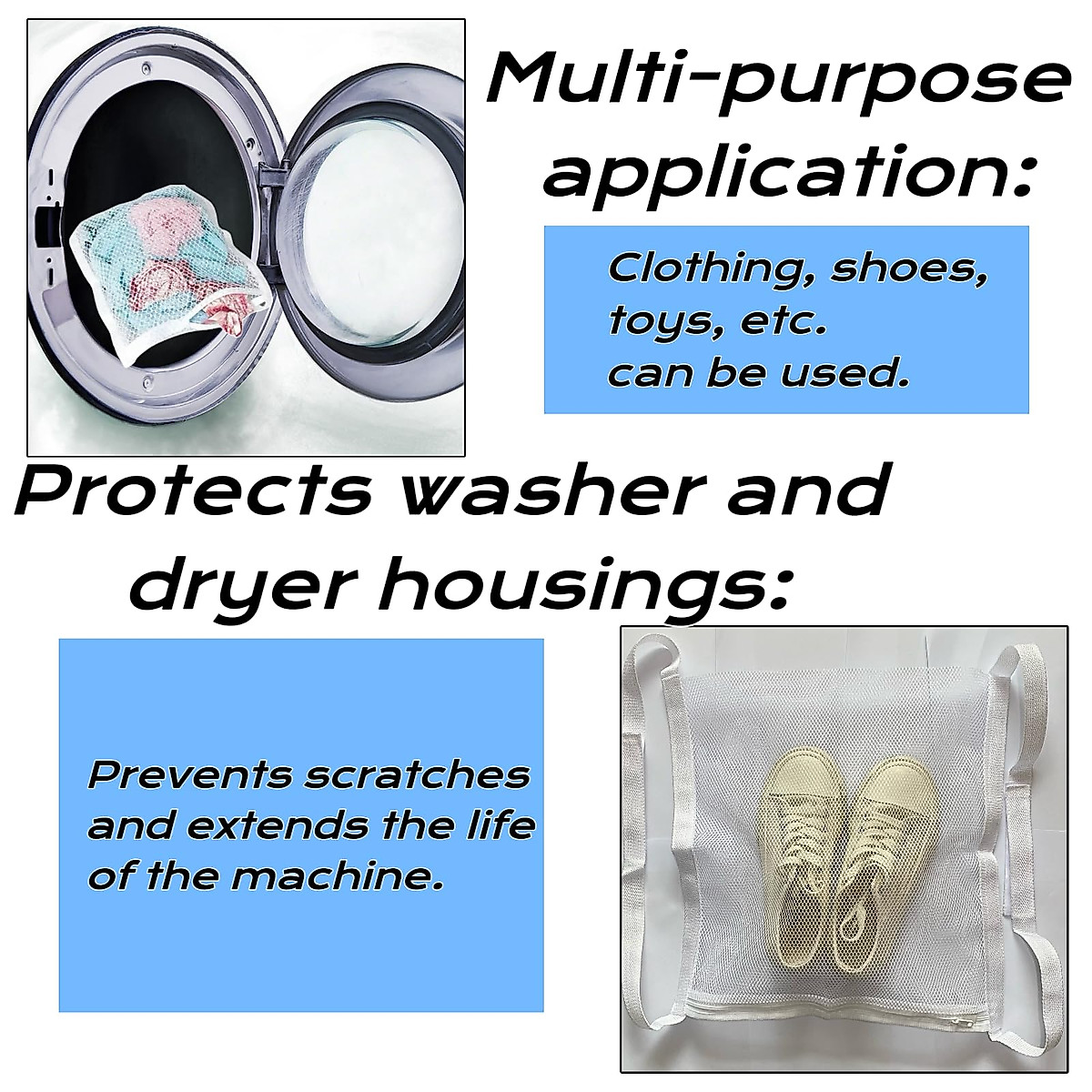 Multi-purpose application:

Clothing, shoes, toys, etc. can be used.

Protects washer and dryer housings:

Prevents scratches and extends the life of the machine.